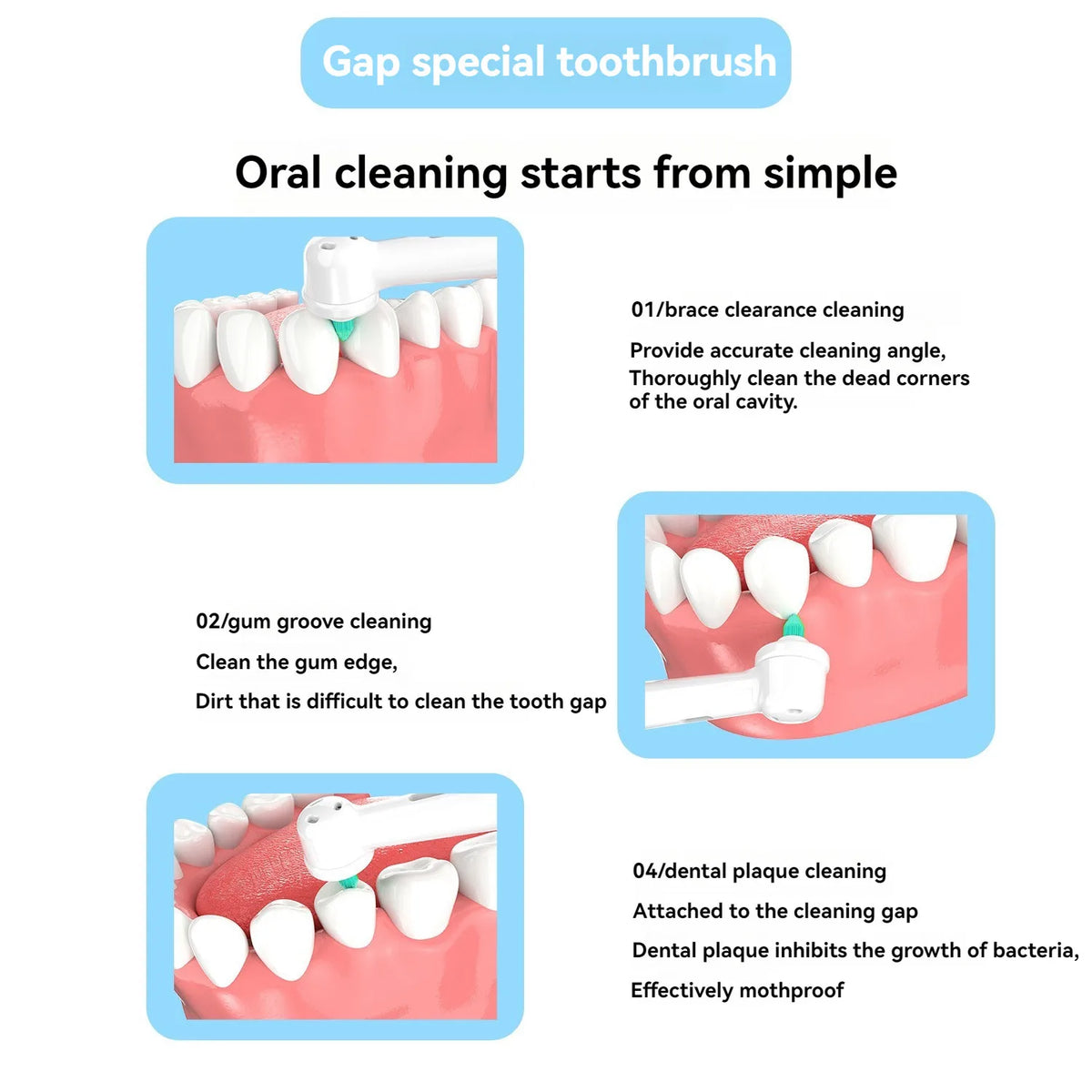 Gap special toothbrush

Oral cleaning starts from simple

01/brace clearance cleaning

Provide accurate cleaning angle, Thoroughly clean the dead corners of the oral cavity.

02/gum groove cleaning

Clean the gum edge,

Dirt that is difficult to clean the tooth gap

04/dental plaque cleaning

Attached to the cleaning gap

Dental plaque inhibits the growth of bacteria,

Effectively mothproof